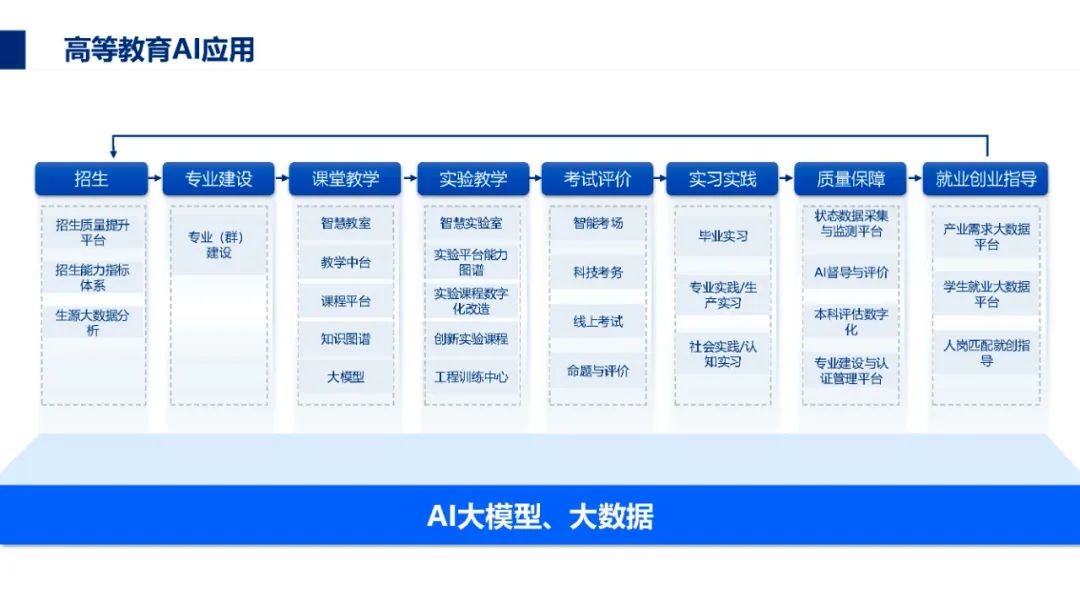 高等教育AI应用

招生

招生质量提升平台

招生能力指标体系

生源大数据分析

专业建设

专业（群）建设

课堂教学

智慧教室

教学中台

课程平台

知识图谱

大模型

实验教学

智慧实验室

实验平台能力图谱

实验课程数字化改造

创新实验课程

工程训练中心

考试评价

智能考场

科技考务

线上考试

命题与评价

实习实践

毕业实习

专业实践/生产实习

社会实践/认知实习

质量保障

状态数据采集与监测平台

AI督导与评价

本科评估数字化

专业建设与认证管理平台

就业创业指导

产业需求大数据平台

学生就业大数据平台

人岗匹配就创指导

AI大模型、大数据